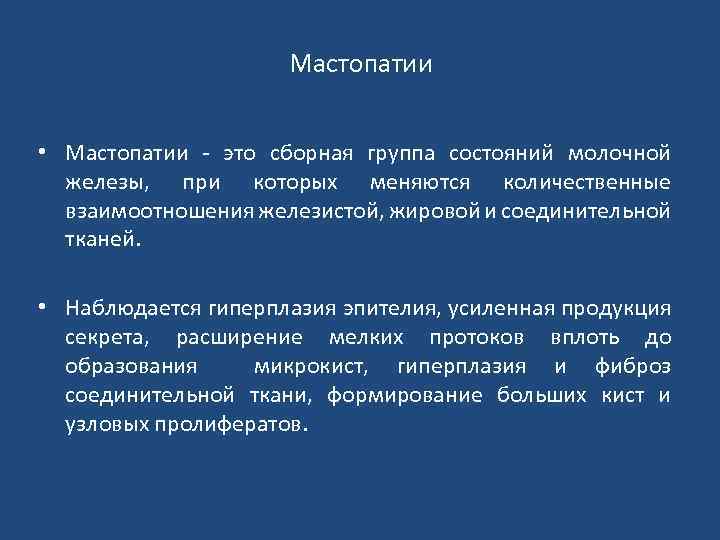 Мастопатии

• Мастопатии - это сборная группа состояний молочной железы, при которых меняются количественные взаимоотношения железистой, жировой и соединительной тканей.

• Наблюдается гиперплазия эпителия, усиленная продукция секрета, расширение мелких протоков вплоть до образования микрокист, гиперплазия и фиброз соединительной ткани, формирование больших кист и узловых пролифератов.